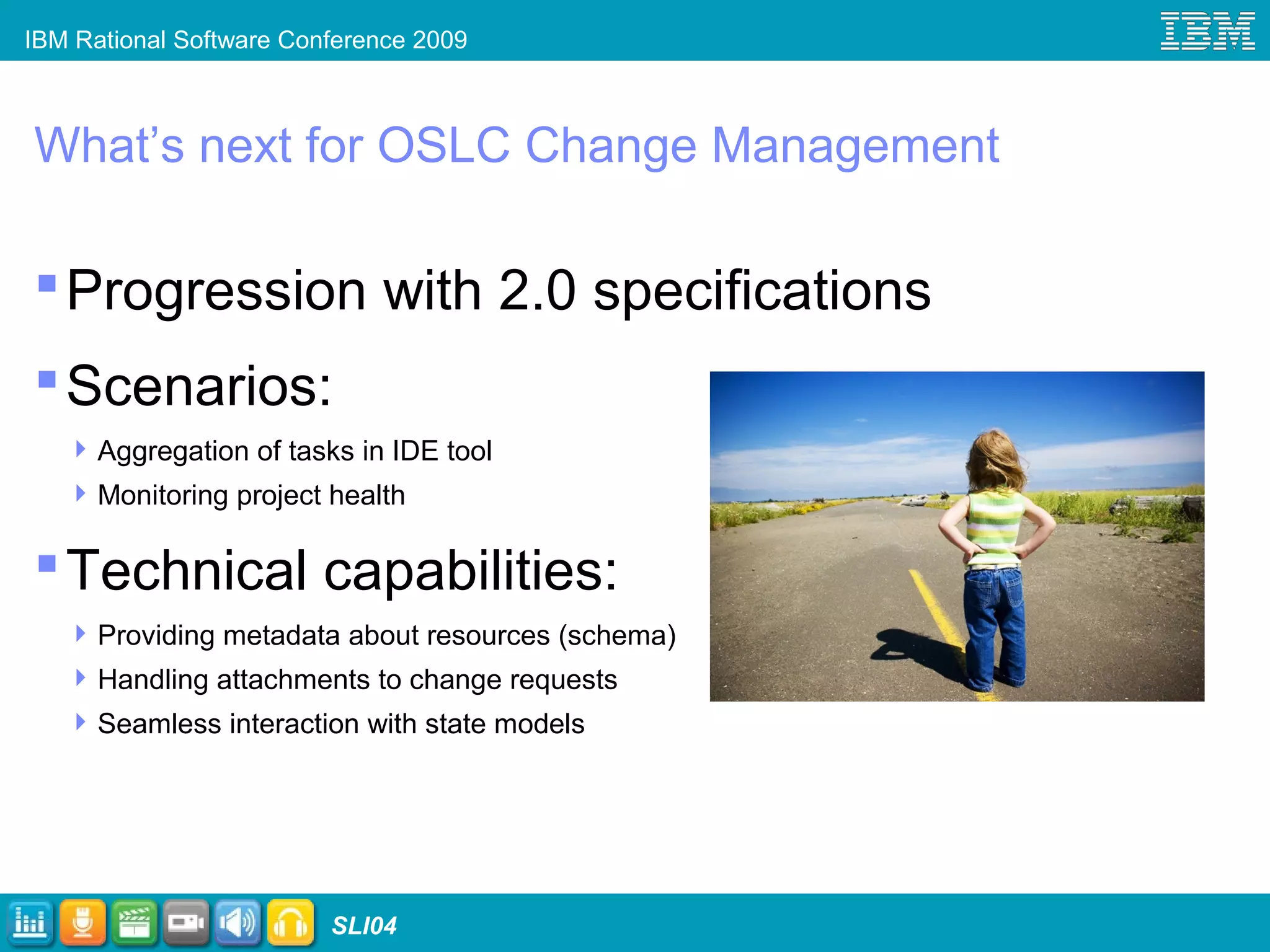 IBM Rational Software Conference 2009

IBM

What’s next for OSLC Change Management

Progression with 2.0 specifications

Scenarios:

Aggregation of tasks in IDE tool

Monitoring project health

Technical capabilities:

Providing metadata about resources (schema)

Handling attachments to change requests

Seamless interaction with state models

SLI04